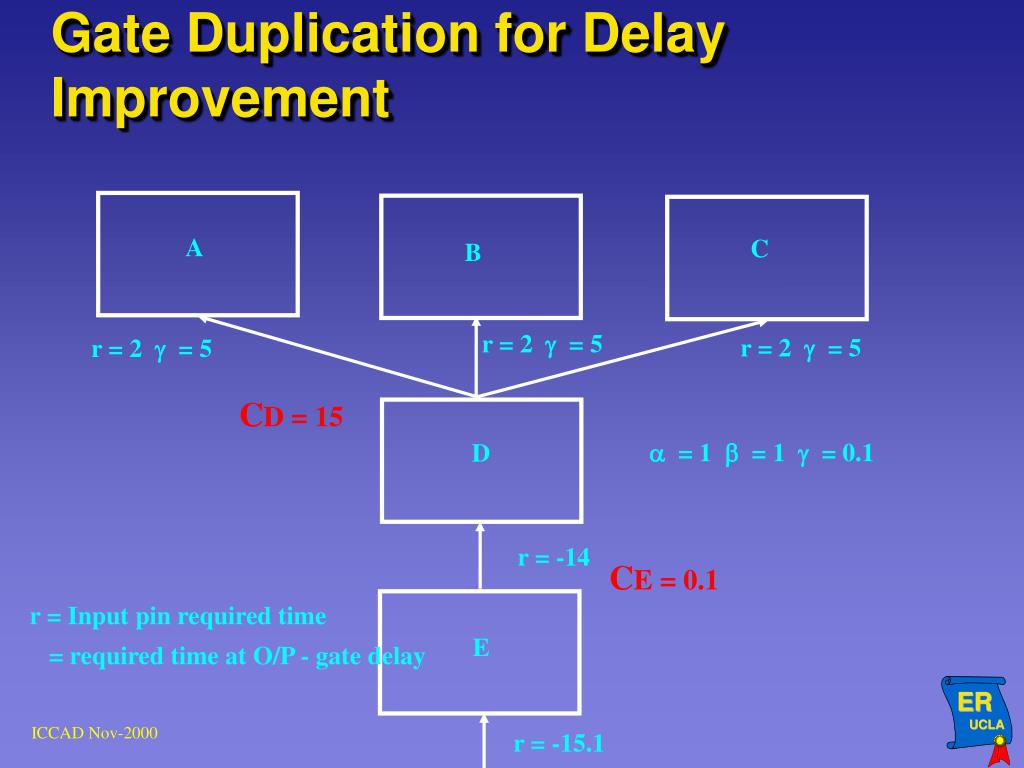 Gate Duplication for Delay Improvement

A

B

C

r = 2 $\gamma$ = 5

r = 2 $\gamma$ = 5

r = 2 $\gamma$ = 5

$C_D$ = 15

D

$\alpha$ = 1 $\beta$ = 1 $\gamma$ = 0.1

r = -14

$C_E$ = 0.1

r = Input pin required time

= required time at O/P - gate delay

E

r = -15.1

ICCAD Nov-2000

ER
UCLA